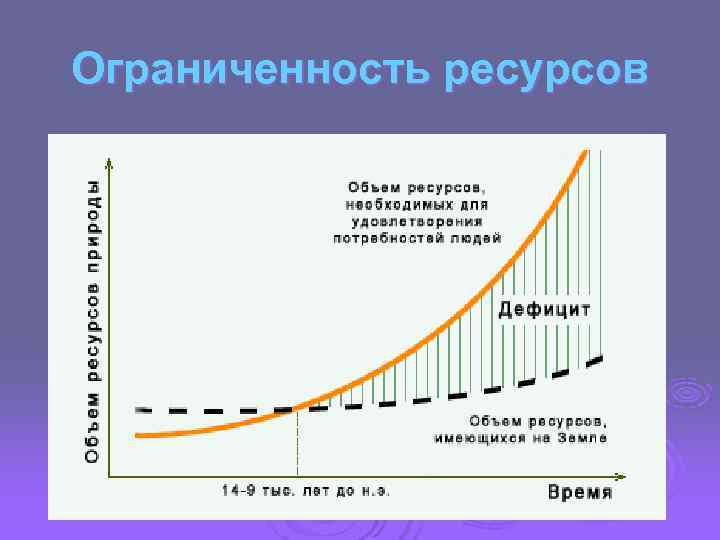 Ограниченность ресурсов

Объем ресурсов природы

Объем ресурсов, необходимых для удовлетворения потребностей людей

Дефицит

Объем ресурсов, имеющихся на Земле

14-9 тыс. лет до н.э.

Время